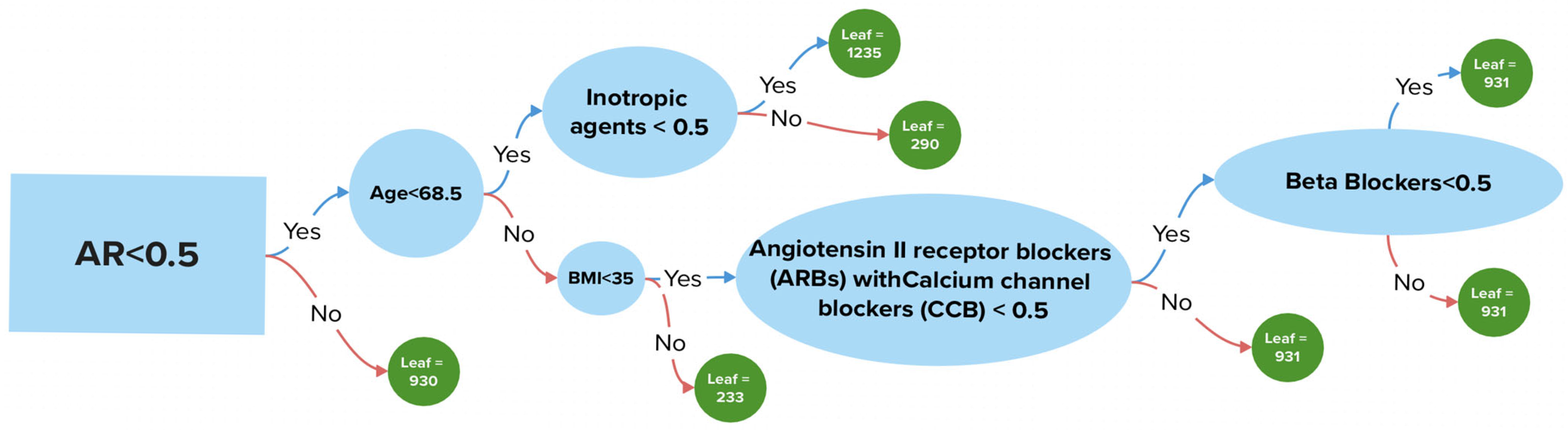 AR<0.5

Yes

No

Leaf = 930

Age<68.5

Yes

No

Inotropic agents < 0.5

Yes

No

Leaf = 1235

Leaf = 290

BMI<35

Yes

No

Leaf = 233

Angiotensin II receptor blockers (ARBs) withCalcium channel blockers (CCB) < 0.5

Yes

No

Leaf = 931

Beta Blockers<0.5

Yes

No

Leaf = 931

Leaf = 931